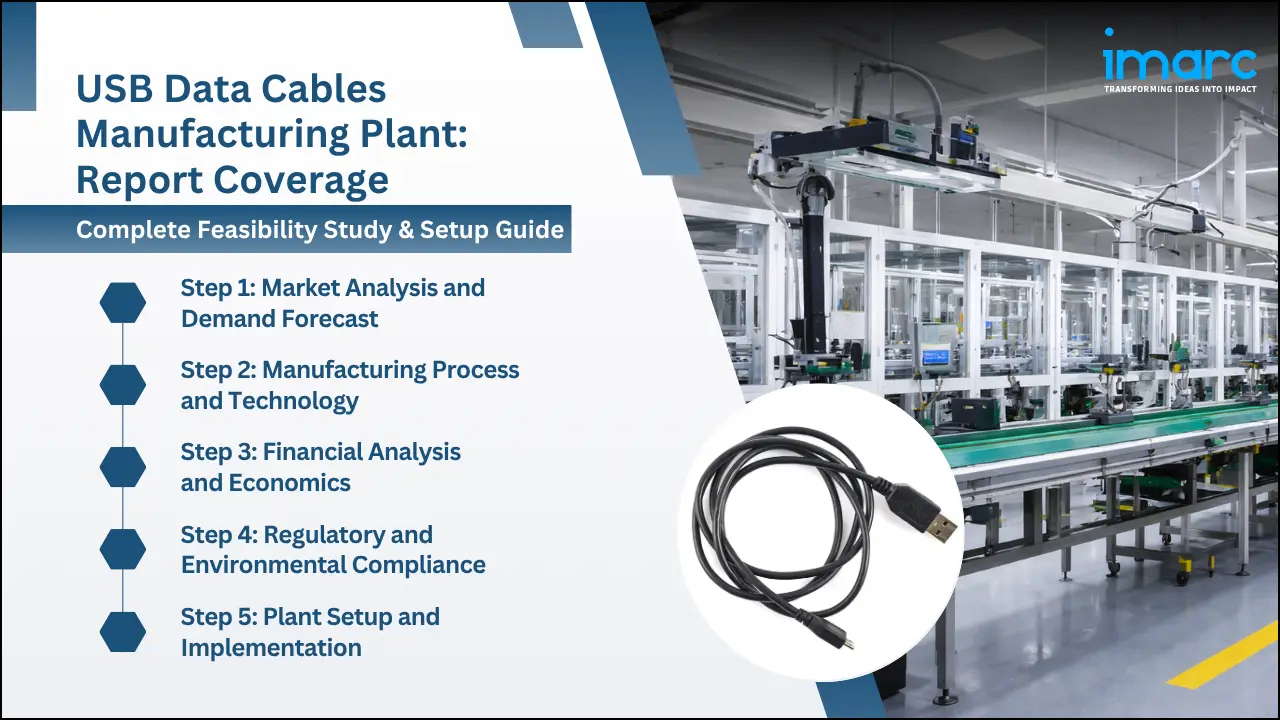 USB Data Cables Manufacturing Plant: Report Coverage

Complete Feasibility Study & Setup Guide

Step 1: Market Analysis and Demand Forecast

Step 2: Manufacturing Process and Technology

Step 3: Financial Analysis and Economics

Step 4: Regulatory and Environmental Compliance

Step 5: Plant Setup and Implementation

imarc
TRANSFORMING IDEAS INTO IMPACT